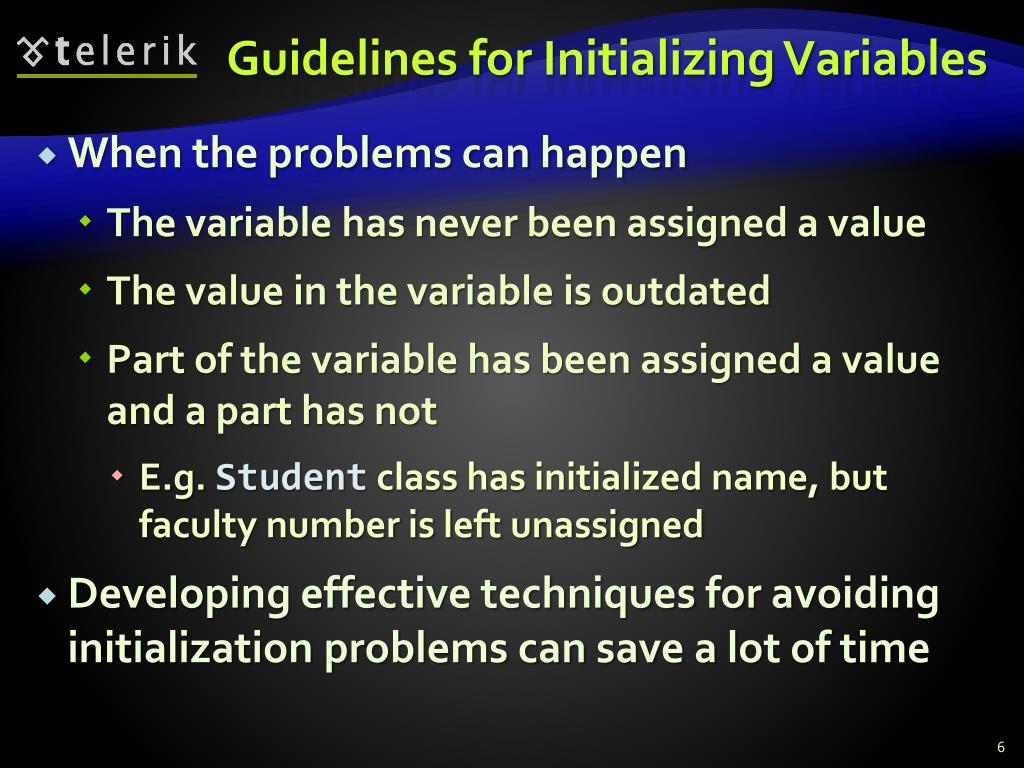 telerik

Guidelines for Initializing Variables

When the problems can happen

The variable has never been assigned a value

The value in the variable is outdated

Part of the variable has been assigned a value and a part has not

E.g. Student class has initialized name, but faculty number is left unassigned

Developing effective techniques for avoiding initialization problems can save a lot of time

6